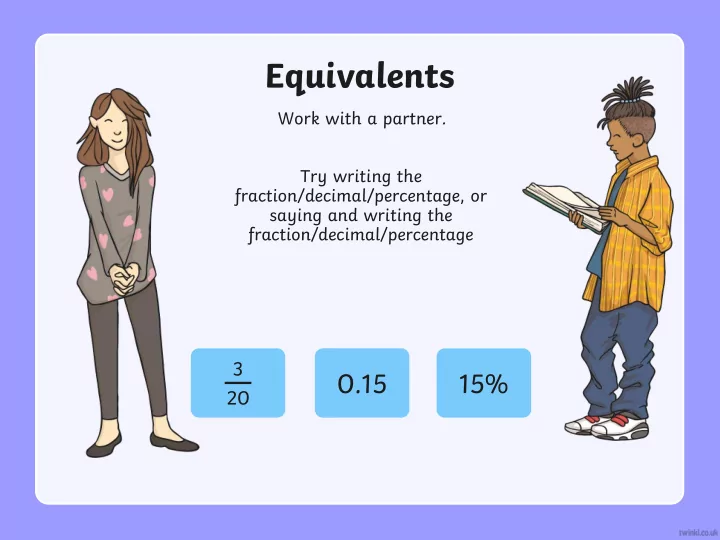 Equivalents

Work with a partner.

Try writing the fraction/decimal/percentage, or saying and writing the fraction/decimal/percentage

$\frac{3}{20}$

0.15

15%

twinkl.co.uk